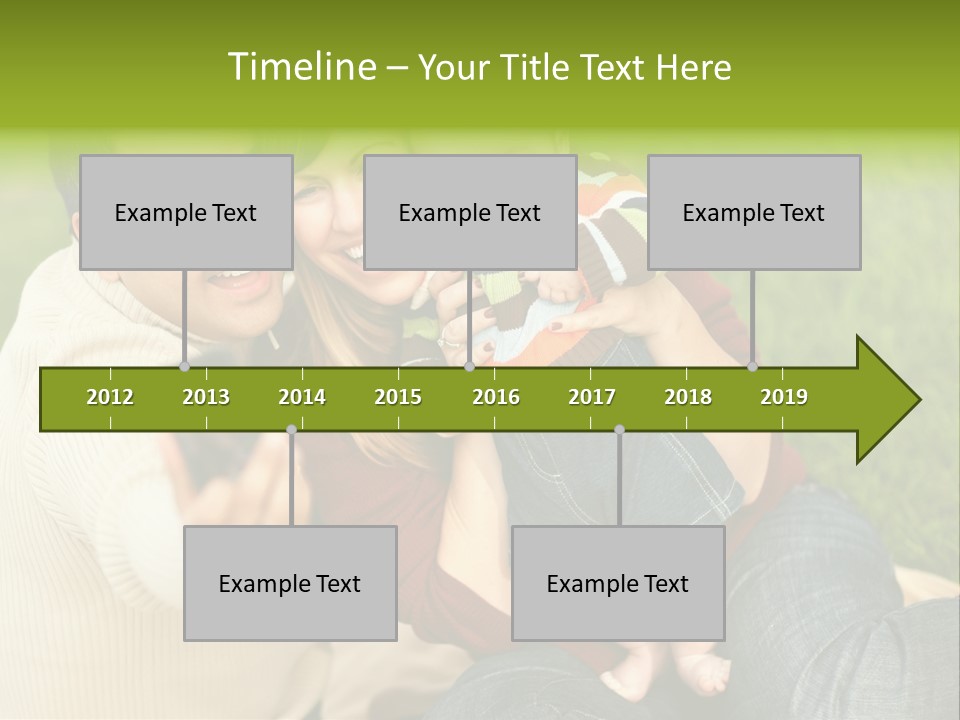 Timeline – Your Title Text Here

Example Text

Example Text

Example Text

2012 2013 2014 2015 2016 2017 2018 2019

Example Text

Example Text